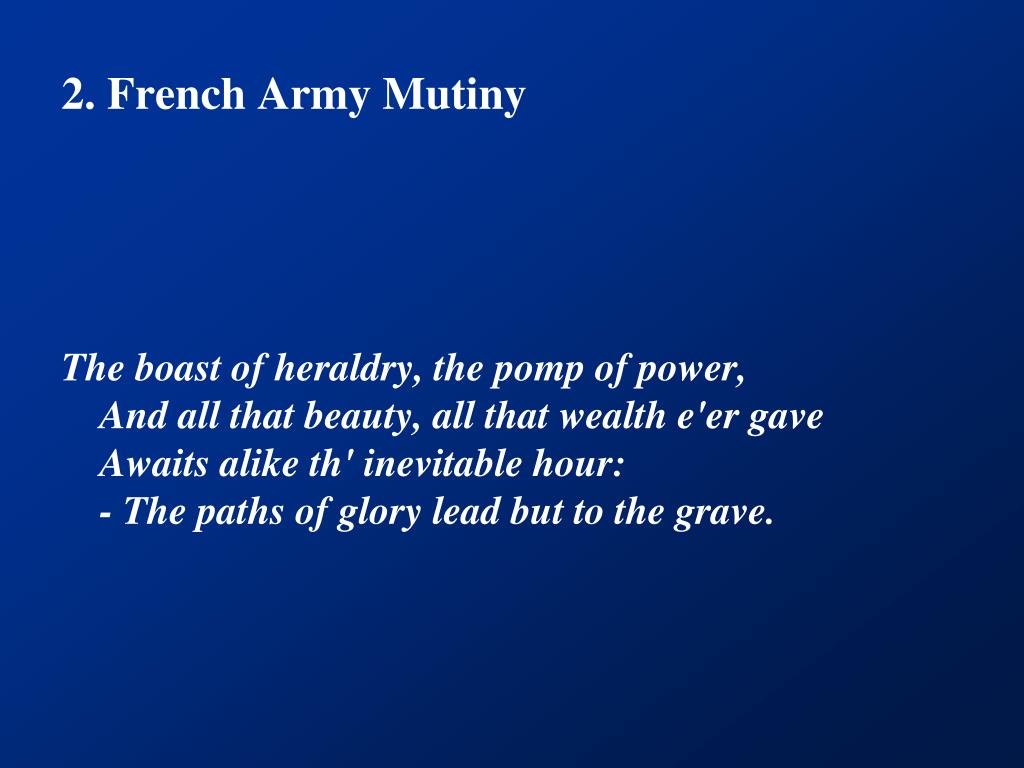 2. French Army Mutiny

The boast of heraldry, the pomp of power,
And all that beauty, all that wealth e'er gave
Awaits alike th' inevitable hour:
- The paths of glory lead but to the grave.